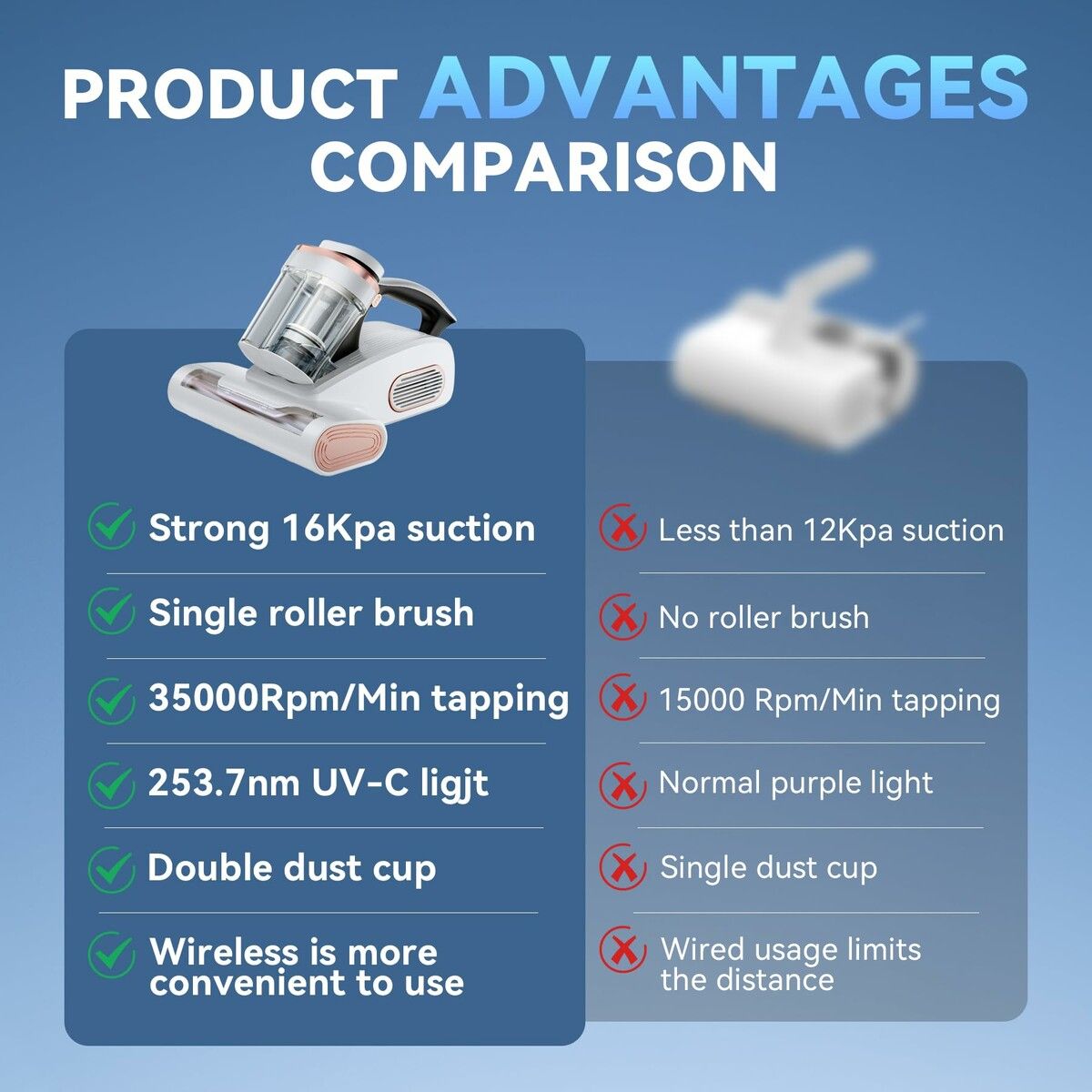 PRODUCT ADVANTAGES COMPARISON

Strong 16Kpa suction

Single roller brush

35000Rpm/Min tapping

253.7nm UV-C ligjt

Double dust cup

Wireless is more convenient to use

Less than 12Kpa suction

No roller brush

15000 Rpm/Min tapping

Normal purple light

Single dust cup

Wired usage limits the distance